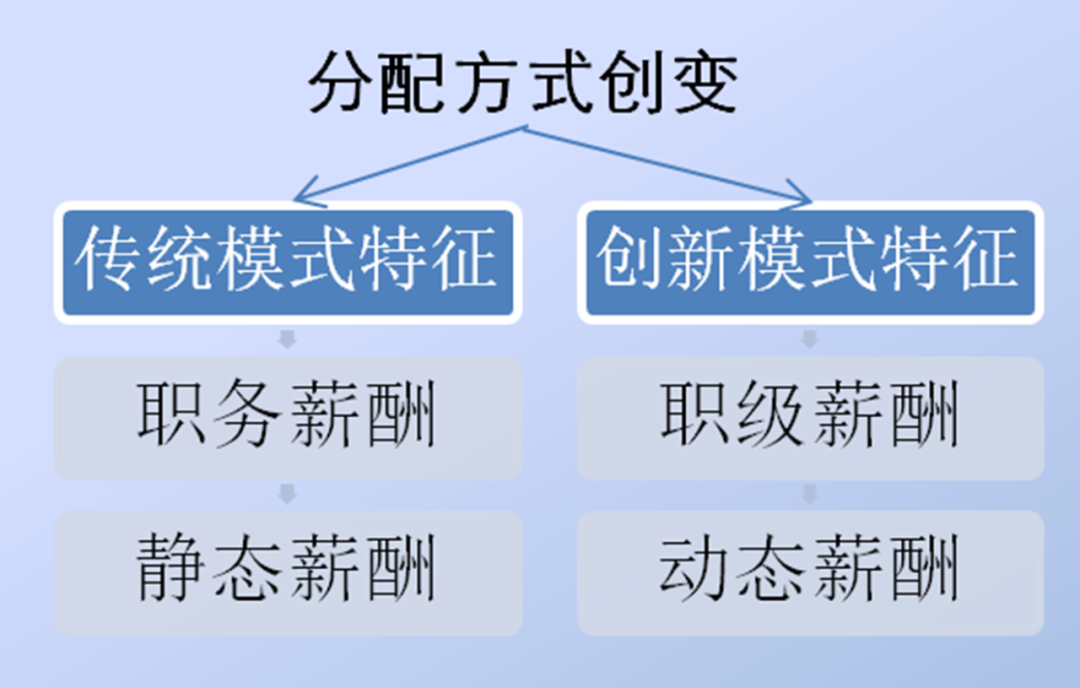 分配方式创变

传统模式特征

职务薪酬

静态薪酬

创新模式特征

职级薪酬

动态薪酬